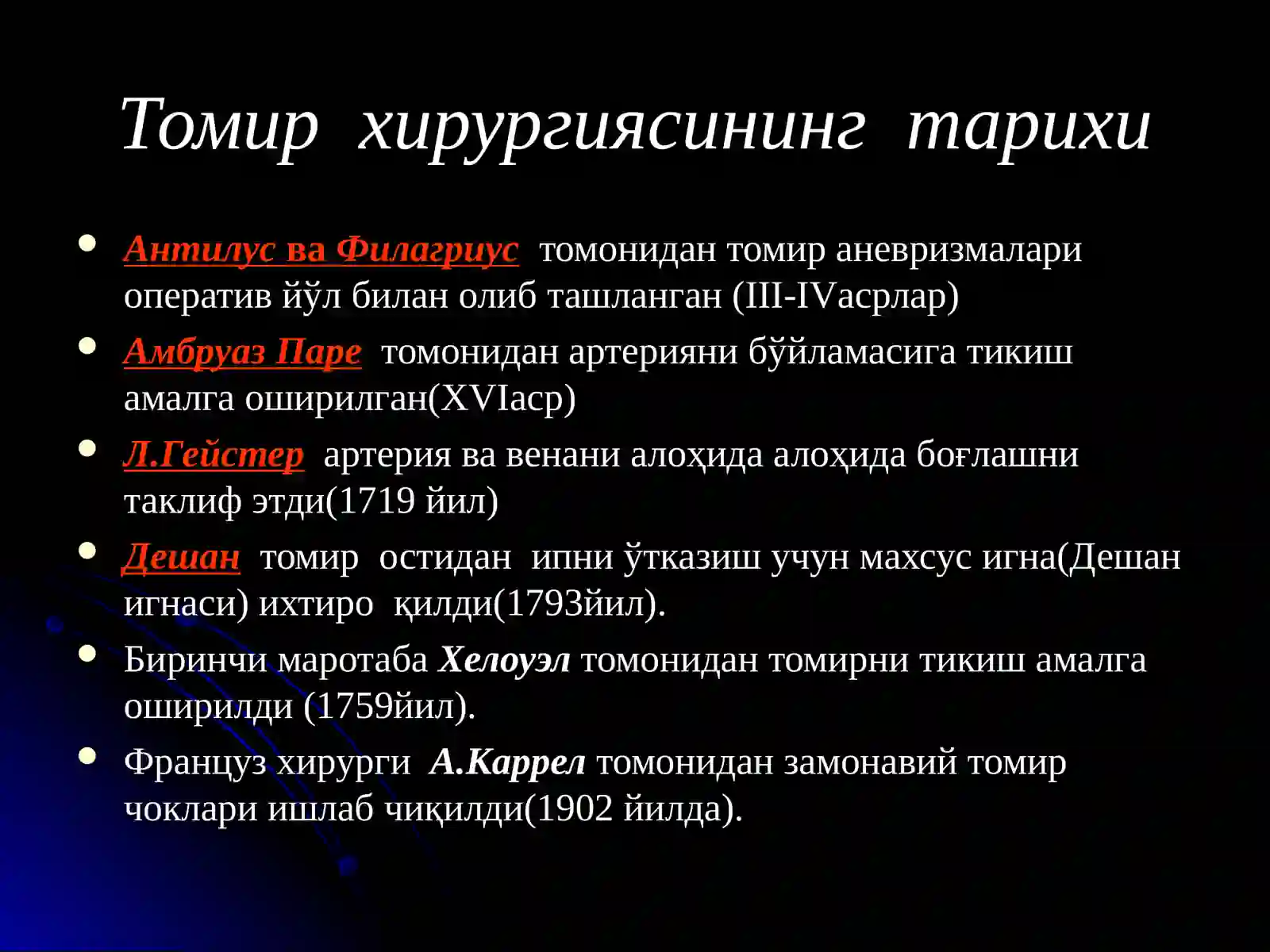 Томир хирургиясининг тарихи

- Антилус ва Филагриус томонидан томир аневризмалари оператив йўл билан олиб ташланган (III-IVасрлар)
- Амбруаз Паре томонидан артерияни бўйламасига тикиш амалга оширилган(XVIаср)
- Л.Гейстер артерия ва венани алоҳида алоҳида боғлашни таклиф этди(1719 йил)
- Дешан томир остидан ипни ўтказиш учун махсус игна(Дешан игнаси) ихтиро қилди(1793йил).
- Биринчи маротаба Хелоуэл томонидан томирни тикиш амалга оширилди (1759йил).
- Француз хирурги А.Каррел томонидан замонавий томир чоклари ишлаб чиқилди(1902 йилда).